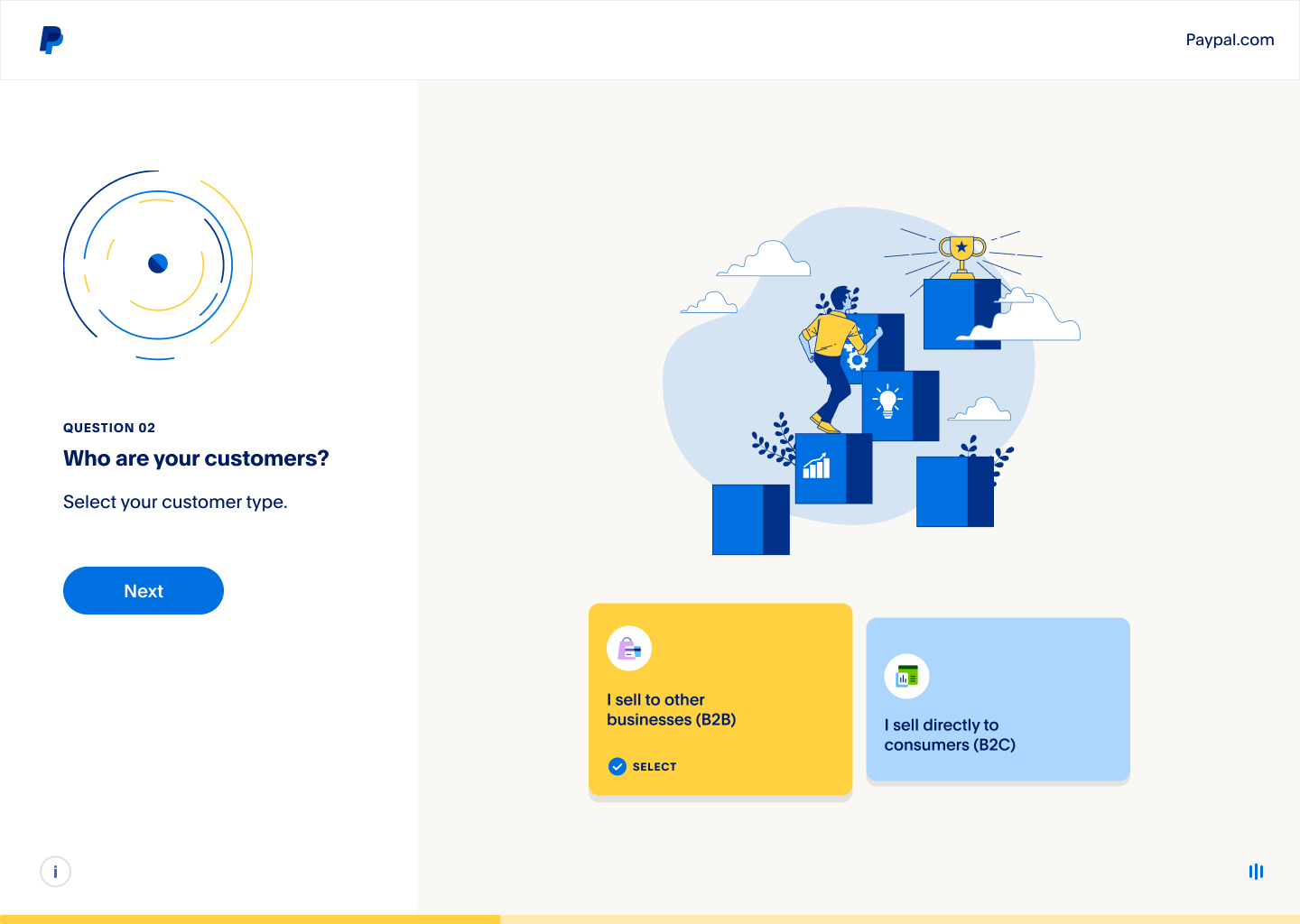 Paypal.com

QUESTION 02

Who are your customers?

Select your customer type.

Next

I sell to other businesses (B2B)

SELECT

I sell directly to consumers (B2C)

i